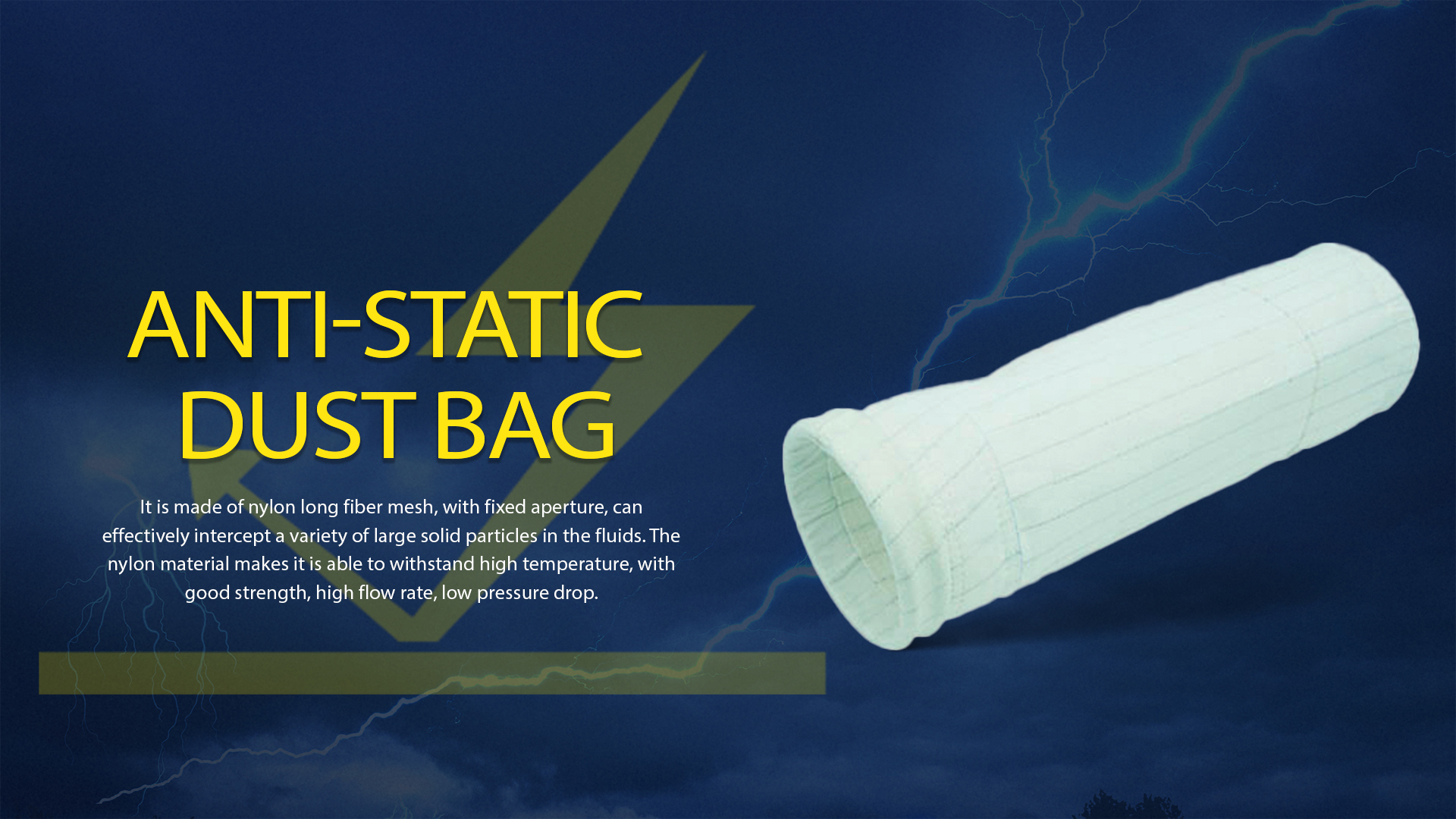 ANTI-STATIC
DUST BAG

It is made of nylon long fiber mesh, with fixed aperture, can effectively intercept a variety of large solid particles in the fluids. The nylon material makes it is able to withstand high temperature, with good strength, high flow rate, low pressure drop.